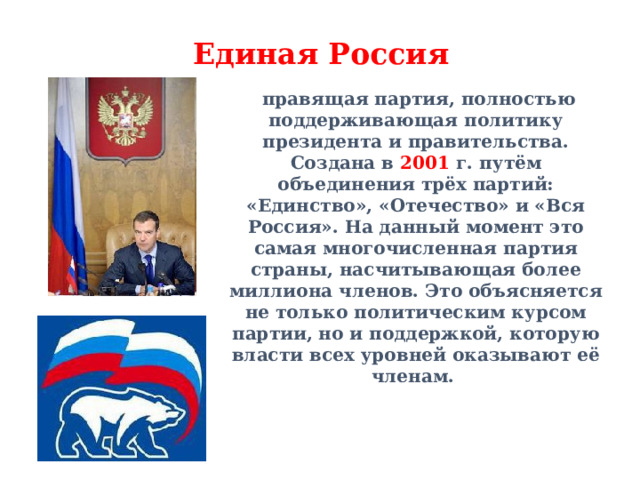 Единая Россия

правящая партия, полностью поддерживающая политику президента и правительства. Создана в 2001 г. путём объединения трёх партий: «Единство», «Отечество» и «Вся Россия». На данный момент это самая многочисленная партия страны, насчитывающая более миллиона членов. Это объясняется не только политическим курсом партии, но и поддержкой, которую власти всех уровней оказывают её членам.